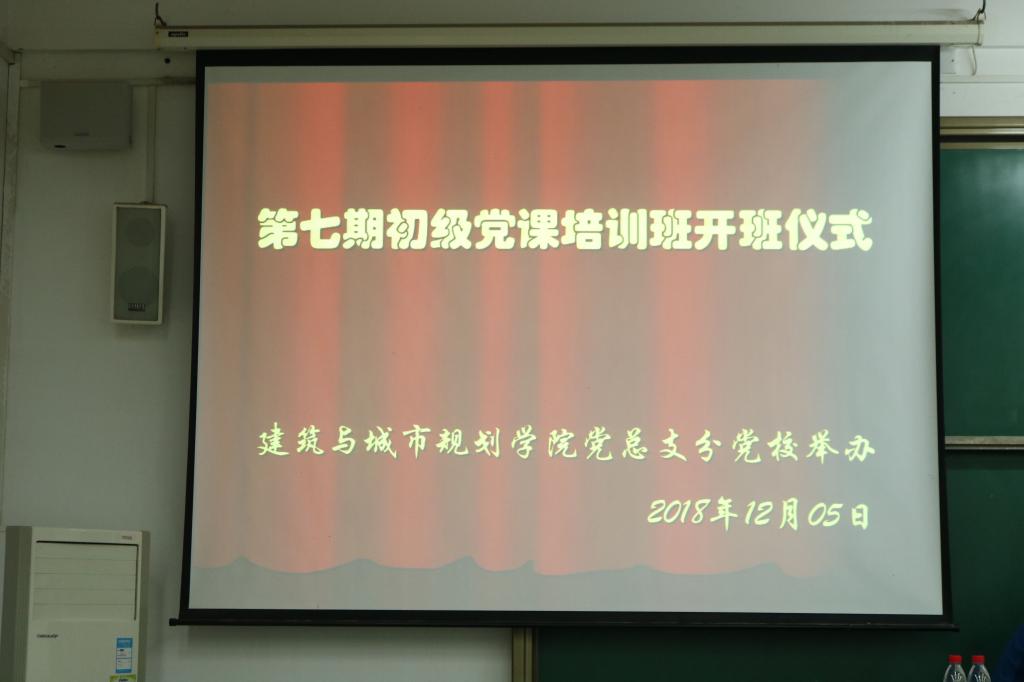 第七期初级党课培训班开班仪式

建筑与城市规划学院党总支分党校举办

2018年12月05日